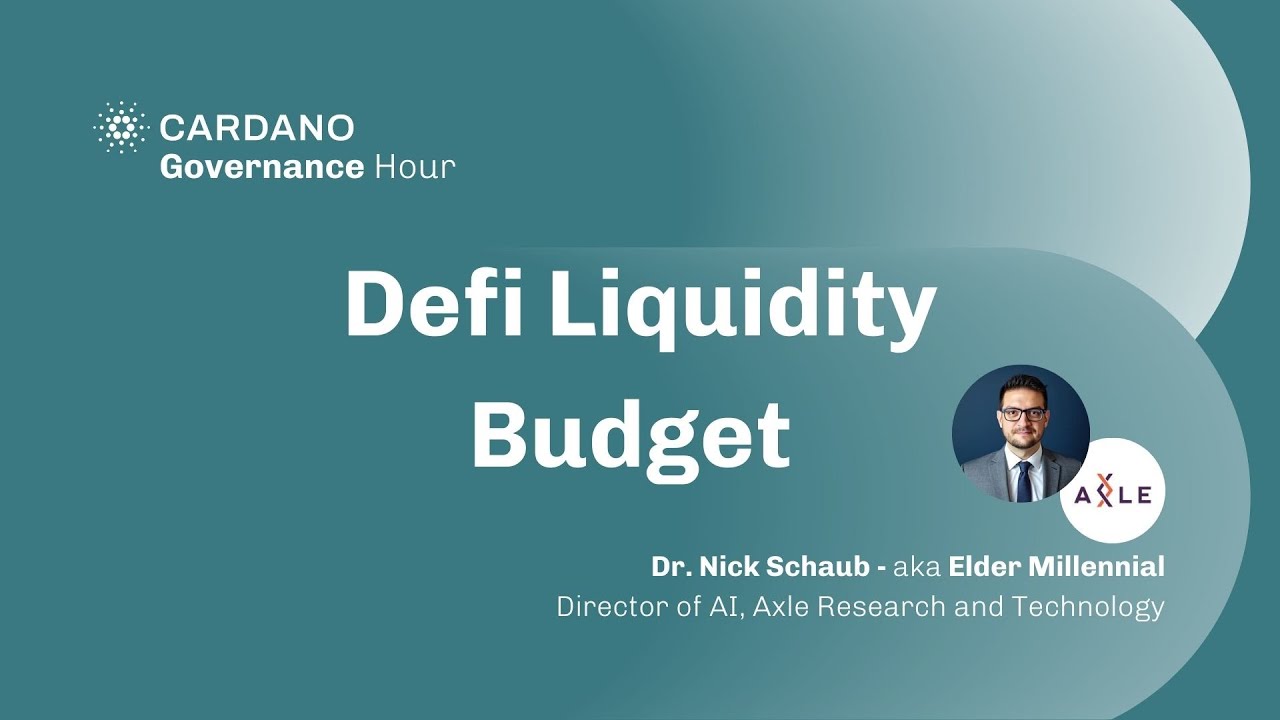 CARDANO
Governance Hour

Defi Liquidity Budget

AXLE

Dr. Nick Schaub - aka Elder Millennial
Director of AI, Axle Research and Technology